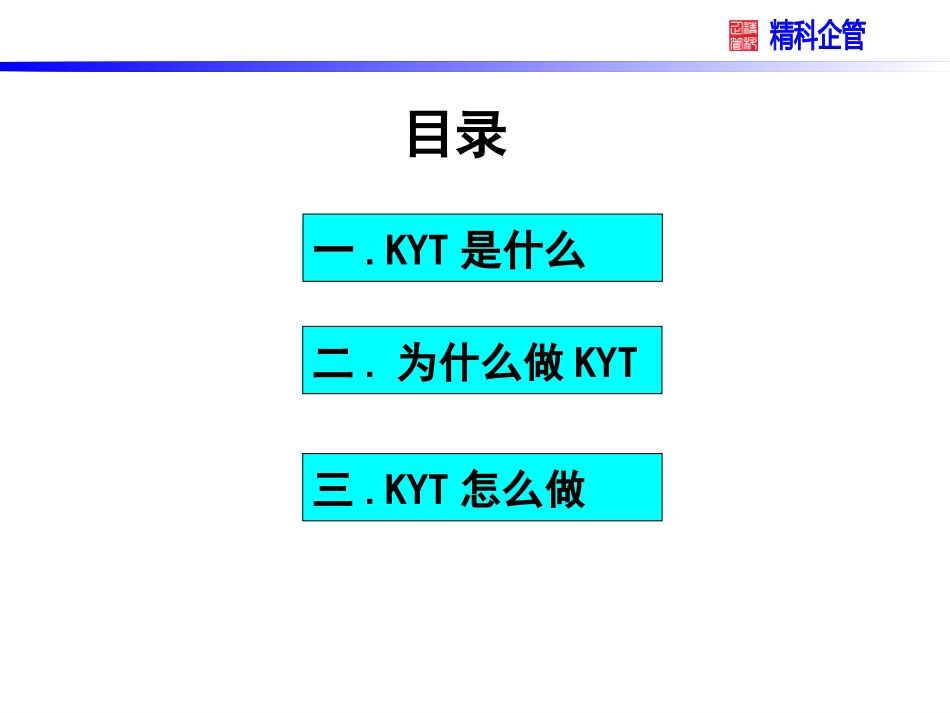 精科企管

目录

一 . KYT 是什么

二 . 为什么做 KYT

三 . KYT 怎么做